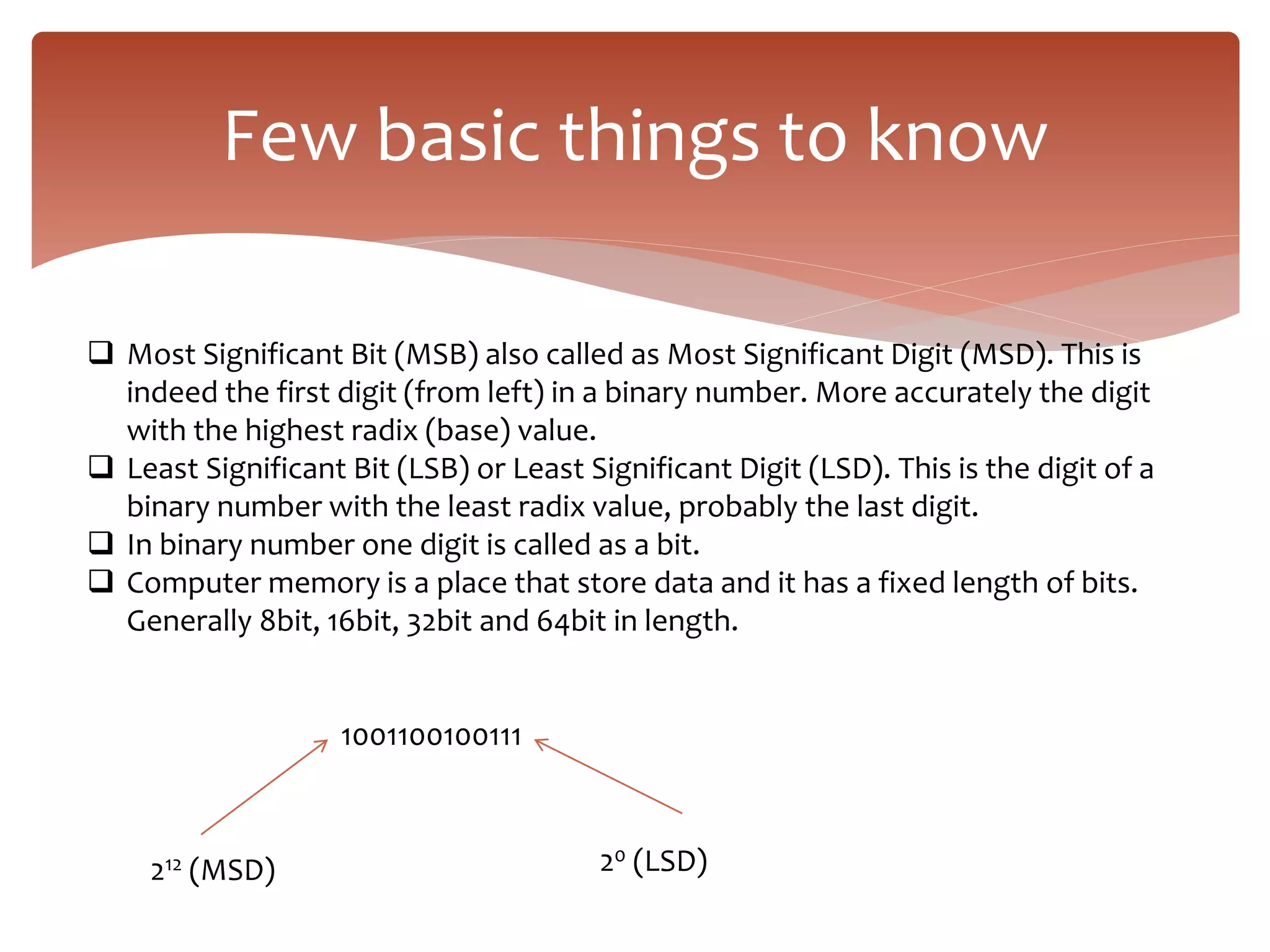 Few basic things to know

❑ Most Significant Bit (MSB) also called as Most Significant Digit (MSD). This is indeed the first digit (from left) in a binary number. More accurately the digit with the highest radix (base) value.
❑ Least Significant Bit (LSB) or Least Significant Digit (LSD). This is the digit of a binary number with the least radix value, probably the last digit.
❑ In binary number one digit is called as a bit.
❑ Computer memory is a place that store data and it has a fixed length of bits. Generally 8bit, 16bit, 32bit and 64bit in length.

1001100100111

$2^{12}$ (MSD)

$2^{0}$ (LSD)